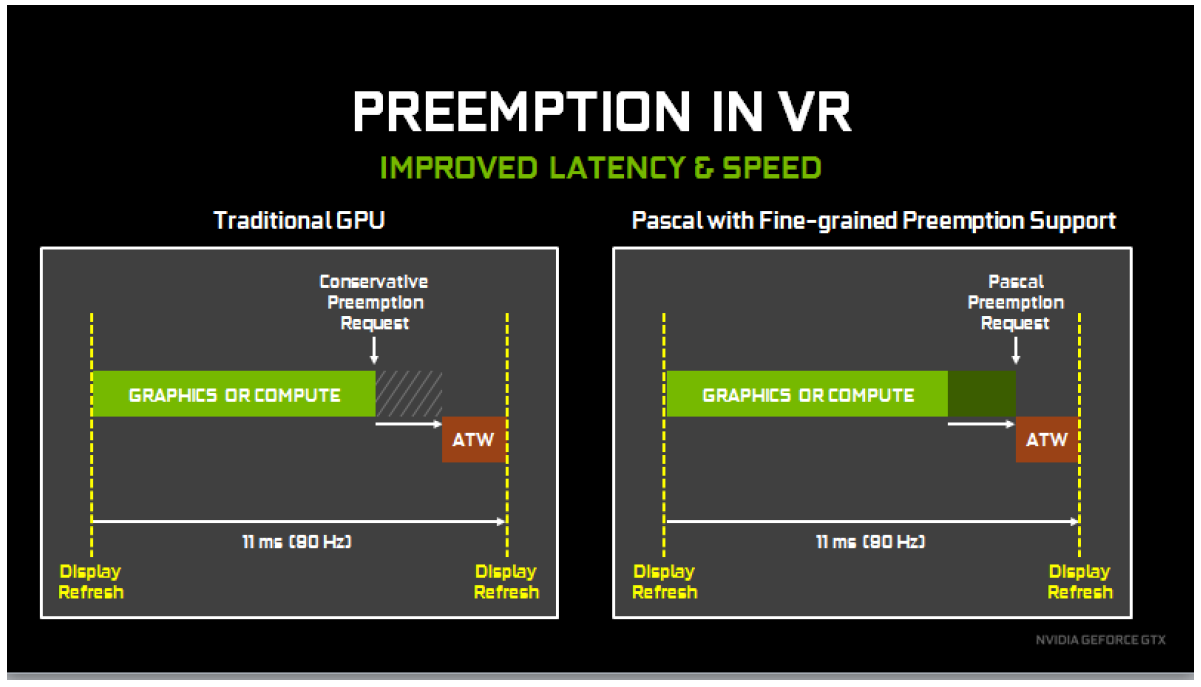 PREEMPTION IN VR
IMPROVED LATENCY & SPEED

Traditional GPU

Conservative Preemption Request

GRAPHICS OR COMPUTE

ATW

11 ms (90 Hz)

Display Refresh

Display Refresh

Pascal with Fine-grained Preemption Support

Pascal Preemption Request

GRAPHICS OR COMPUTE

ATW

11 ms (90 Hz)

Display Refresh

Display Refresh

NVIDIA GEFORCE GTX